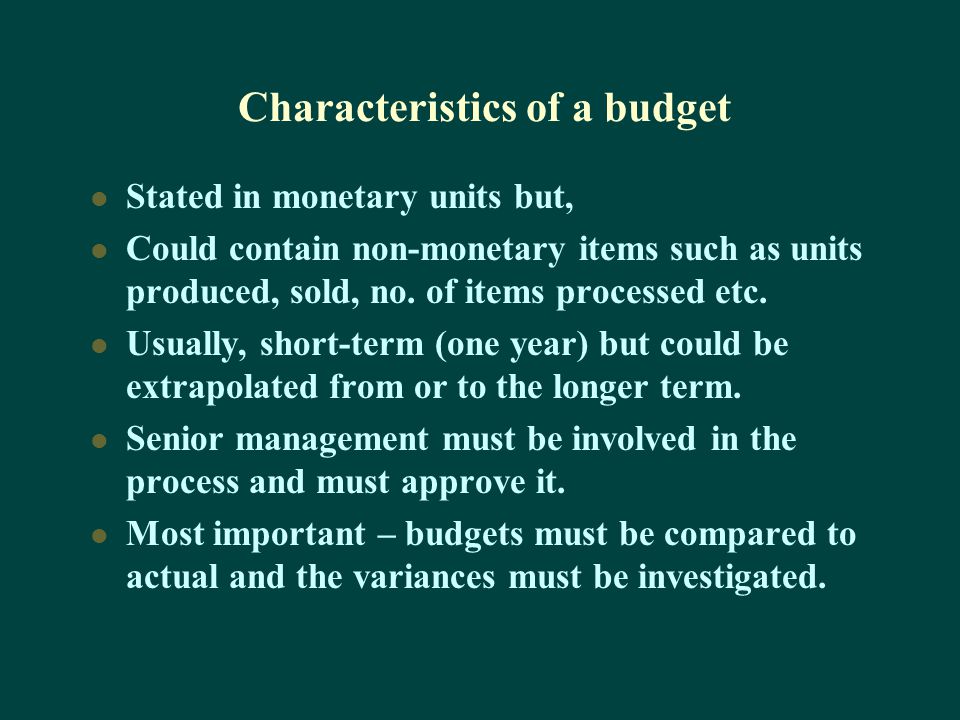 Characteristics of a budget

- Stated in monetary units but,
- Could contain non-monetary items such as units produced, sold, no. of items processed etc.
- Usually, short-term (one year) but could be extrapolated from or to the longer term.
- Senior management must be involved in the process and must approve it.
- Most important – budgets must be compared to actual and the variances must be investigated.